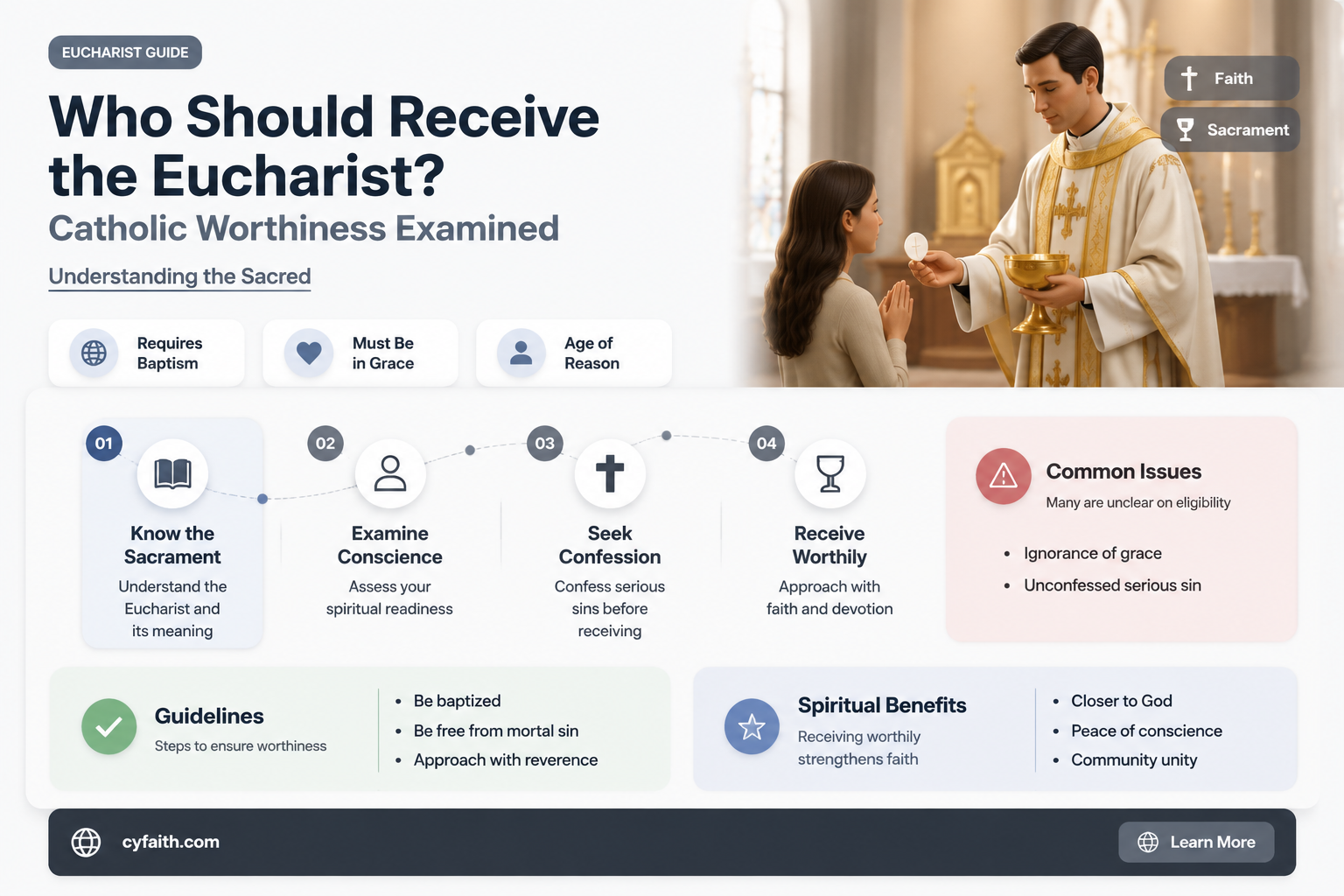 EUCHARIST GUIDE

Who Should Receive the Eucharist?

Catholic Worthiness Examined

Understanding the Sacred

Faith

Sacrament

Requires Baptism

Must Be in Grace

Age of Reason

01

Know the Sacrament

Understand the Eucharist and its meaning

02

Examine Conscience

Assess your spiritual readiness

03

Seek Confession

Confess serious sins before receiving

04

Receive Worthily

Approach with faith and devotion

Common Issues

Many are unclear on eligibility

- Ignorance of grace
- Unconfessed serious sin

Guidelines

Steps to ensure worthiness

- Be baptized
- Be free from mortal sin
- Approach with reverence

Spiritual Benefits

Receiving worthily strengthens faith

- Closer to God
- Peace of conscience
- Community unity

cyfaith.com

Learn More